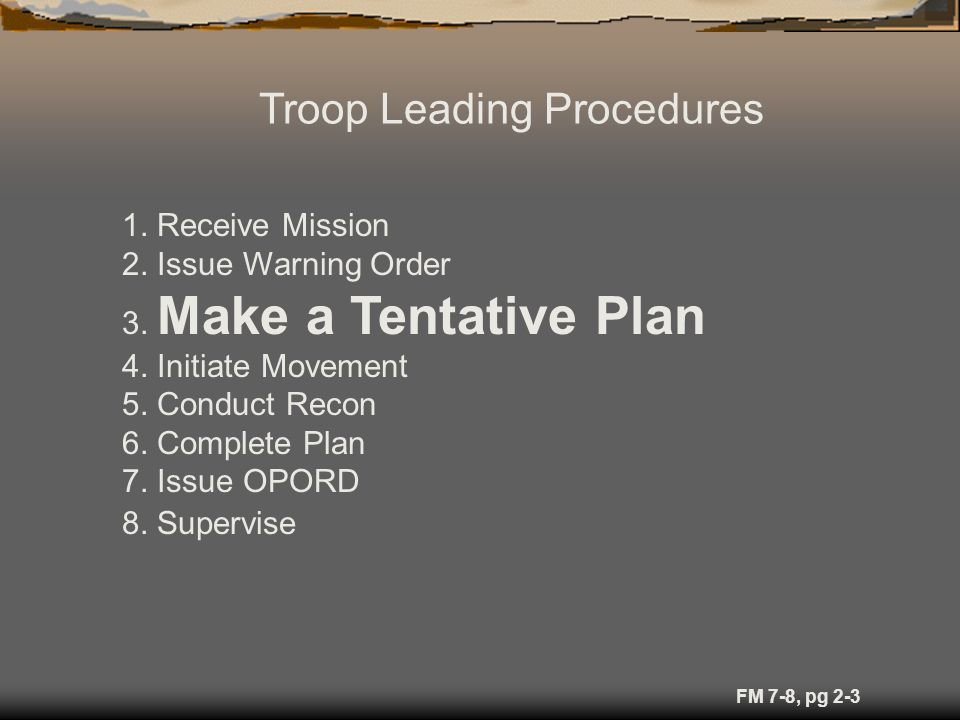 Troop Leading Procedures

1. Receive Mission
2. Issue Warning Order
3. Make a Tentative Plan
4. Initiate Movement
5. Conduct Recon
6. Complete Plan
7. Issue OPORD
8. Supervise

FM 7-8, pg 2-3